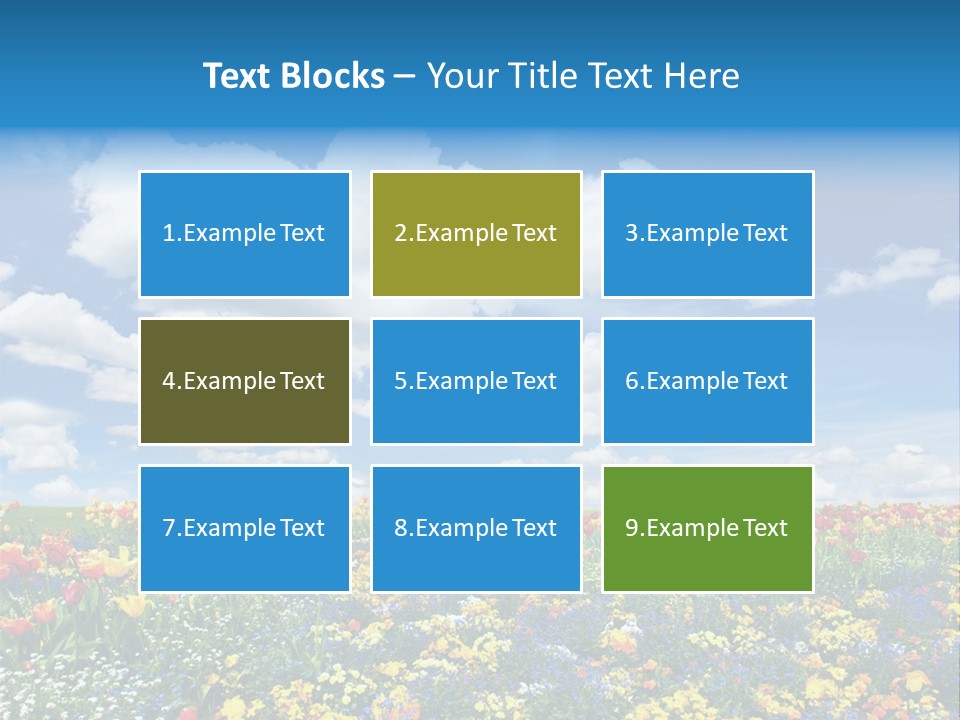 Text Blocks – Your Title Text Here

1.Example Text

2.Example Text

3.Example Text

4.Example Text

5.Example Text

6.Example Text

7.Example Text

8.Example Text

9.Example Text